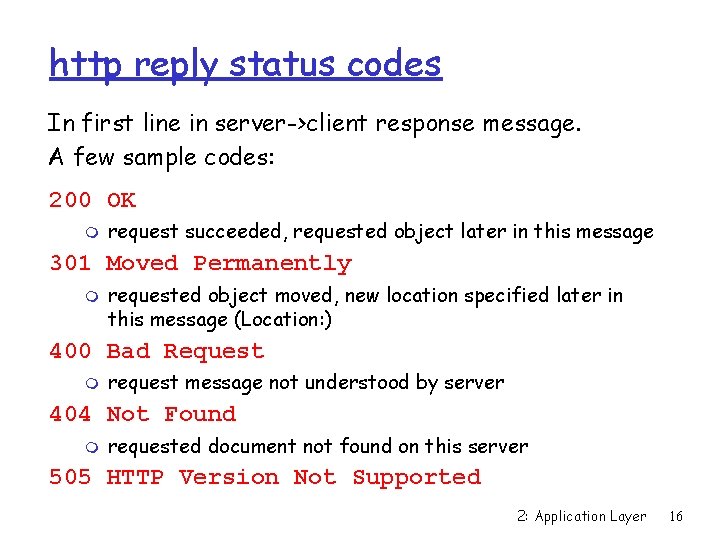 http reply status codes

In first line in server->client response message.
A few sample codes:

200 OK

request succeeded, requested object later in this message

301 Moved Permanently

requested object moved, new location specified later in this message (Location:)

400 Bad Request

request message not understood by server

404 Not Found

requested document not found on this server

505 HTTP Version Not Supported

2: Application Layer 16